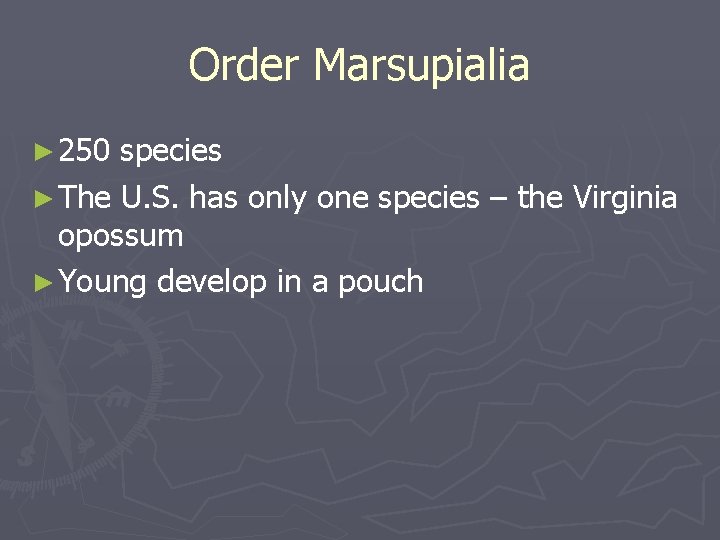 Order Marsupialia

► 250 species

► The U.S. has only one species – the Virginia opossum

► Young develop in a pouch